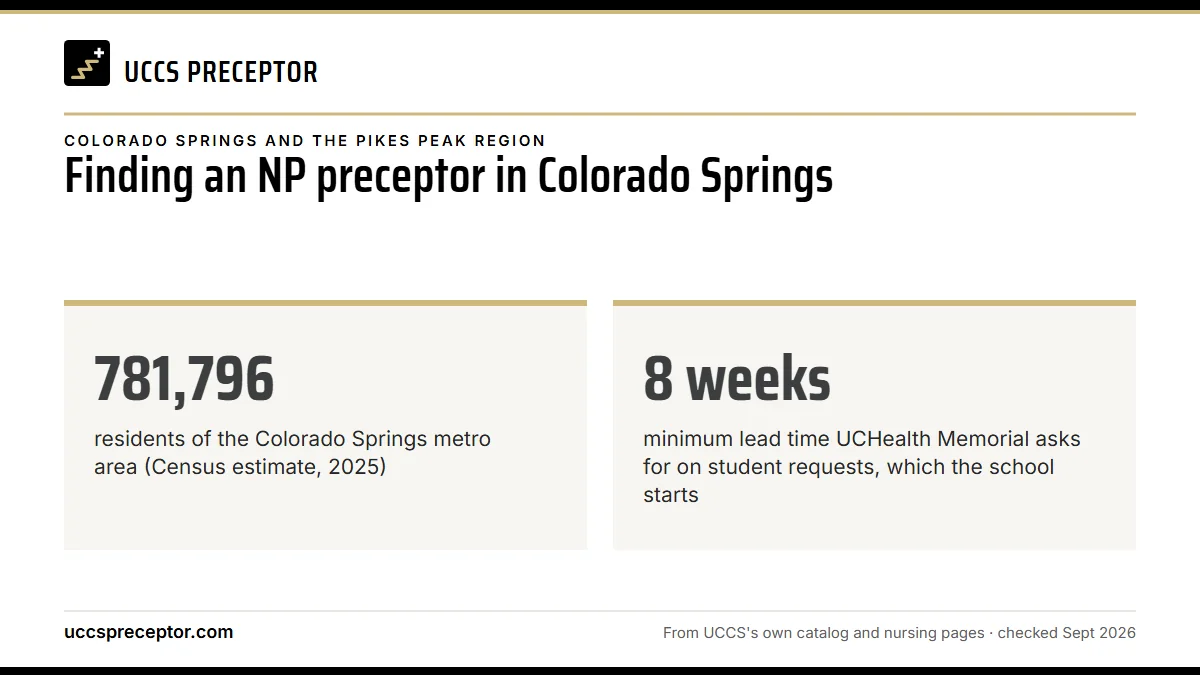 UCCS PRECEPTOR

COLORADO SPRINGS AND THE PIKES PEAK REGION

Finding an NP preceptor in Colorado Springs

781,796

residents of the Colorado Springs metro area (Census estimate, 2025)

8 weeks

minimum lead time UCHealth Memorial asks for on student requests, which the school starts

uccspreceptor.com

From UCCS's own catalog and nursing pages · checked Sept 2026